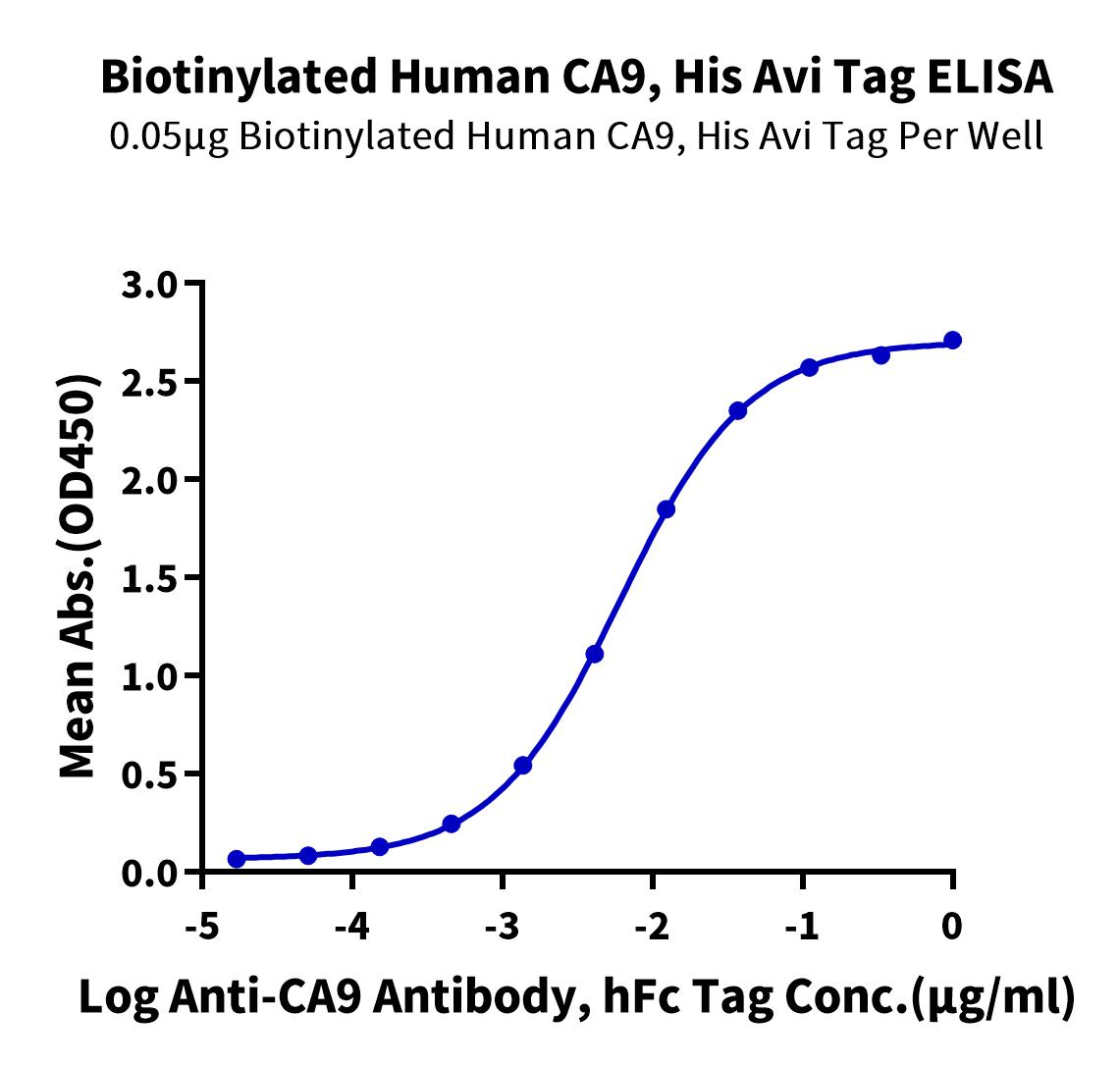 Biotinylated Human CA9, His Avi Tag ELISA
0.05μg Biotinylated Human CA9, His Avi Tag Per Well

Mean Abs.(OD450)

3.0
2.5
2.0
1.5
1.0
0.5
0.0

-5
-4
-3
-2
-1
0

Log Anti-CA9 Antibody, hFc Tag Conc.(μg/ml)